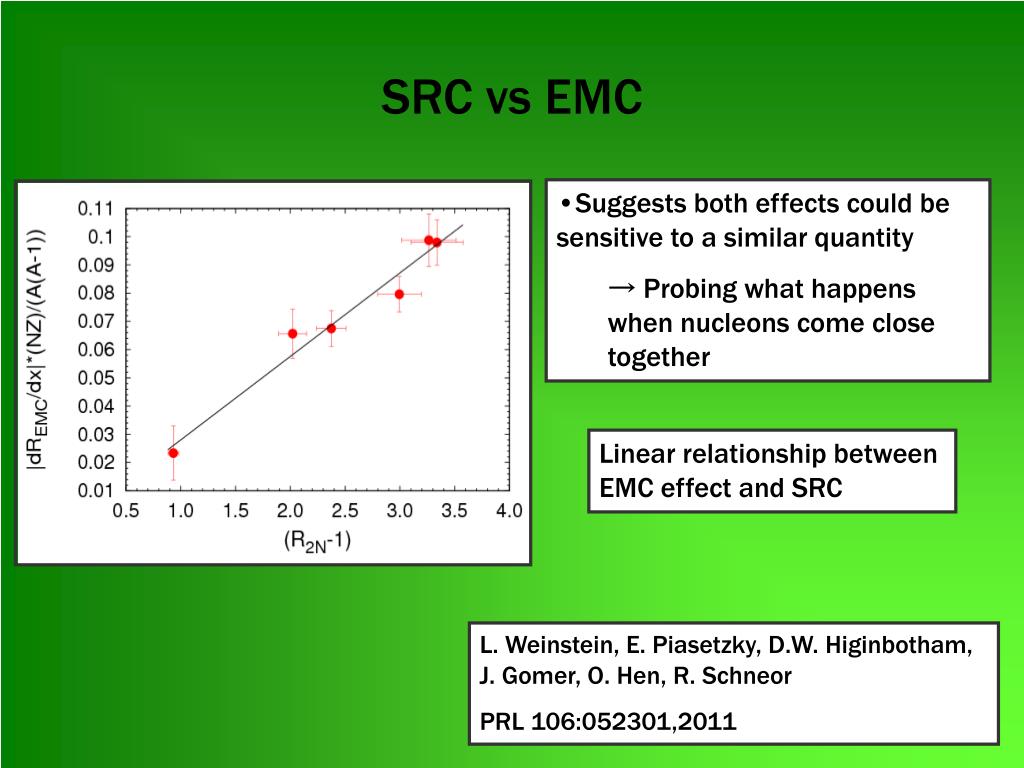 SRC vs EMC

$|dR_{EMC}/dx|*(NZ)/(A(A-1))$

0.11
0.1
0.09
0.08
0.07
0.06
0.05
0.04
0.03
0.02
0.01

0.5 1.0 1.5 2.0 2.5 3.0 3.5 4.0

$(R_{2N}-1)$

•Suggests both effects could be sensitive to a similar quantity

→ Probing what happens when nucleons come close together

Linear relationship between EMC effect and SRC

L. Weinstein, E. Piasetzky, D.W. Higinbotham, J. Gomer, O. Hen, R. Schneor

PRL 106:052301,2011